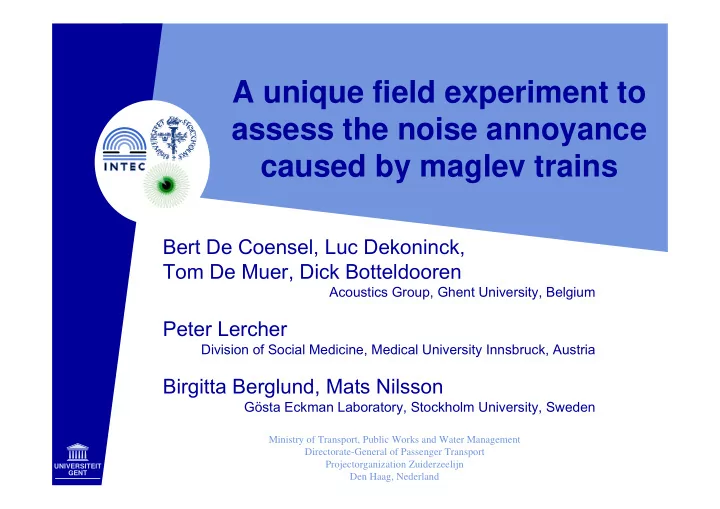 INTEC

A unique field experiment to assess the noise annoyance caused by maglev trains

Bert De Coensel, Luc Dekoninck, Tom De Muer, Dick Botteldooren
Acoustics Group, Ghent University, Belgium

Peter Lercher
Division of Social Medicine, Medical University Innsbruck, Austria

Birgitta Berglund, Mats Nilsson
Gösta Eckman Laboratory, Stockholm University, Sweden

Ministry of Transport, Public Works and Water Management
Directorate-General of Passenger Transport
Projectorganization Zuiderzeelijn
Den Haag, Nederland

UNIVERSITEIT GENT